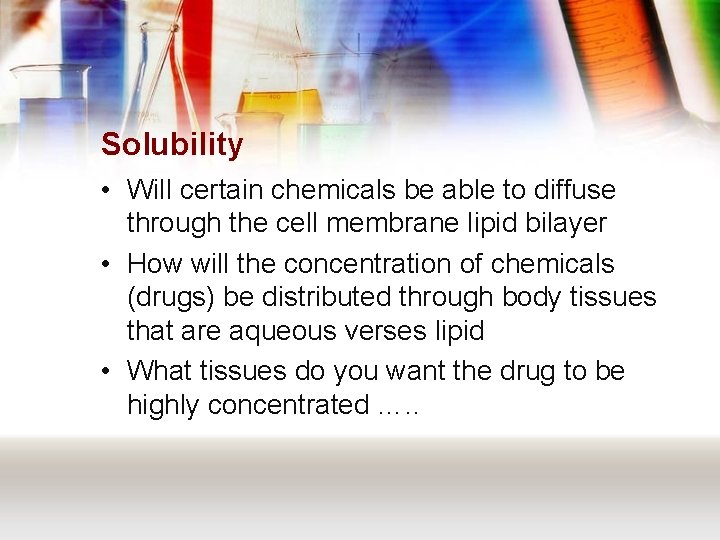 Solubility

• Will certain chemicals be able to diffuse through the cell membrane lipid bilayer

• How will the concentration of chemicals (drugs) be distributed through body tissues that are aqueous verses lipid

• What tissues do you want the drug to be highly concentrated …..